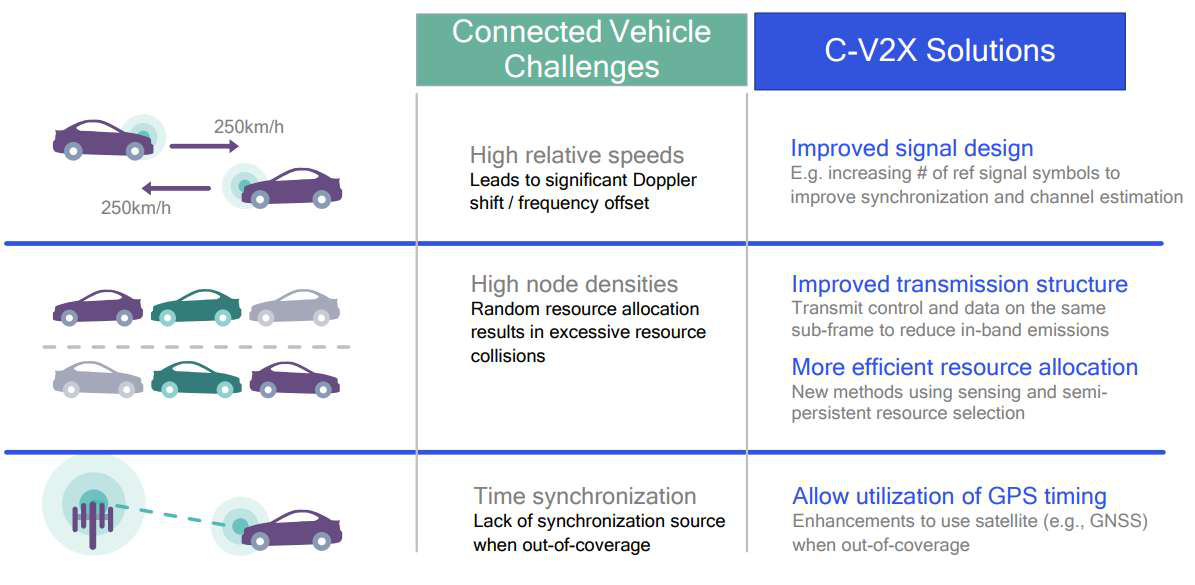 Connected Vehicle Challenges

C-V2X Solutions

250km/h

250km/h

High relative speeds
Leads to significant Doppler shift / frequency offset

Improved signal design
E.g. increasing # of ref signal symbols to improve synchronization and channel estimation

High node densities
Random resource allocation results in excessive resource collisions

Improved transmission structure
Transmit control and data on the same sub-frame to reduce in-band emissions

More efficient resource allocation
New methods using sensing and semi-persistent resource selection

Time synchronization
Lack of synchronization source when out-of-coverage

Allow utilization of GPS timing
Enhancements to use satellite (e.g., GNSS) when out-of-coverage